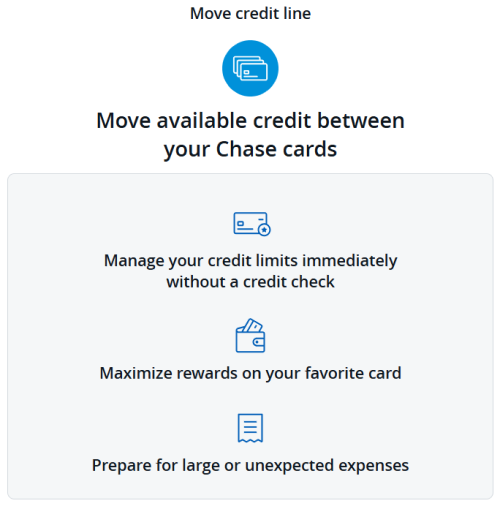 Move credit line

Move available credit between your Chase cards

Manage your credit limits immediately without a credit check

Maximize rewards on your favorite card

Prepare for large or unexpected expenses